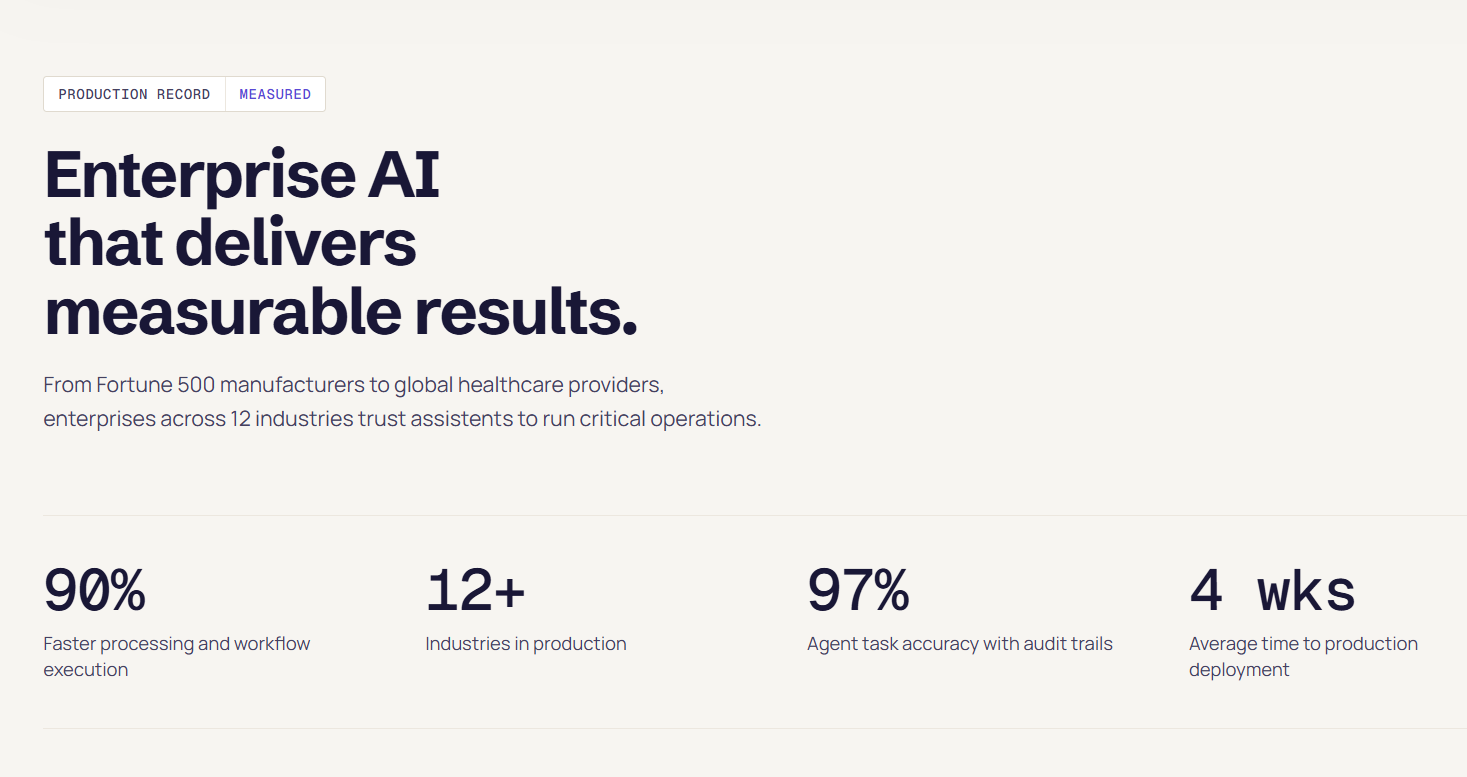 PRODUCTION RECORD MEASURED

Enterprise AI that delivers measurable results.

From Fortune 500 manufacturers to global healthcare providers, enterprises across 12 industries trust assistents to run critical operations.

90%
Faster processing and workflow execution

12+
Industries in production

97%
Agent task accuracy with audit trails

4 wks
Average time to production deployment